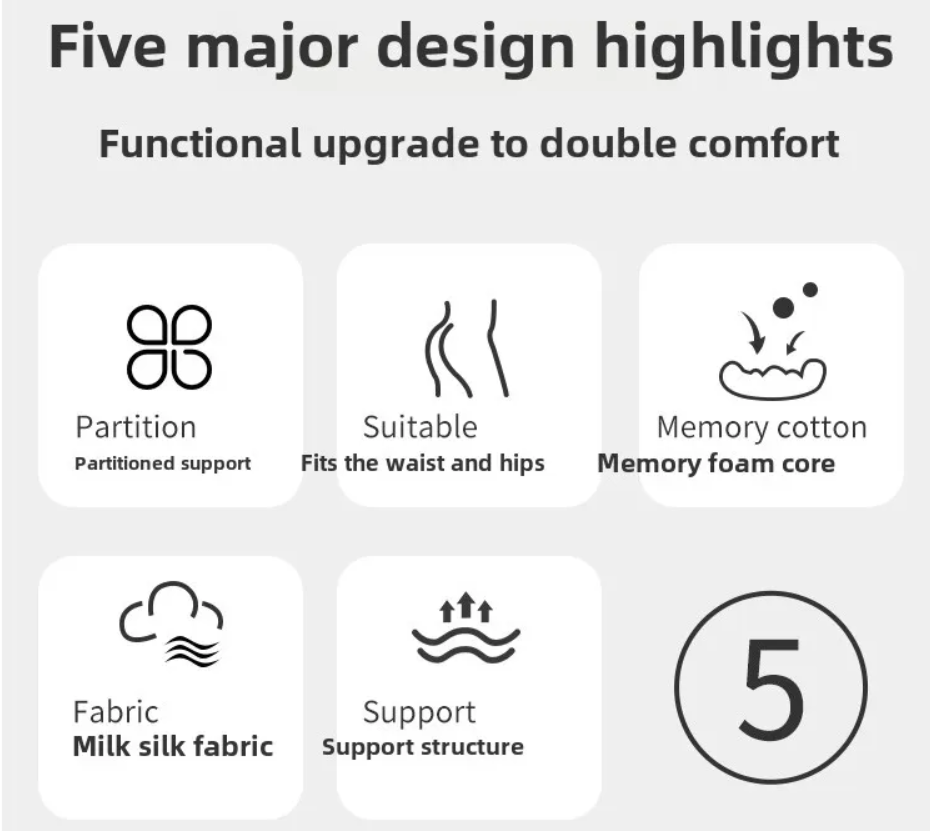 Five major design highlights

Functional upgrade to double comfort

Partition
Partitioned support

Suitable
Fits the waist and hips

Memory cotton
Memory foam core

Fabric
Milk silk fabric

Support
Support structure

5